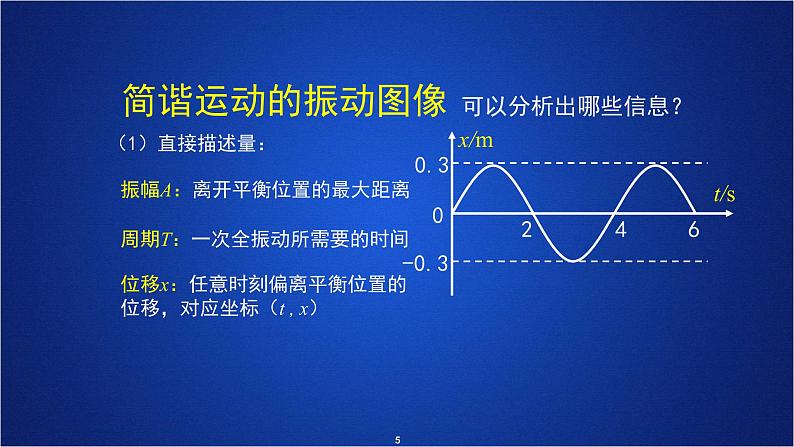 简谐运动的振动图像 可以分析出哪些信息？

（1）直接描述量：

振幅$A$：离开平衡位置的最大距离

周期$T$：一次全振动所需要的时间

位移$x$：任意时刻偏离平衡位置的位移，对应坐标（$t$, $x$）

$x$/m
0.3
0
-0.3
2
4
6
$t$/s

5